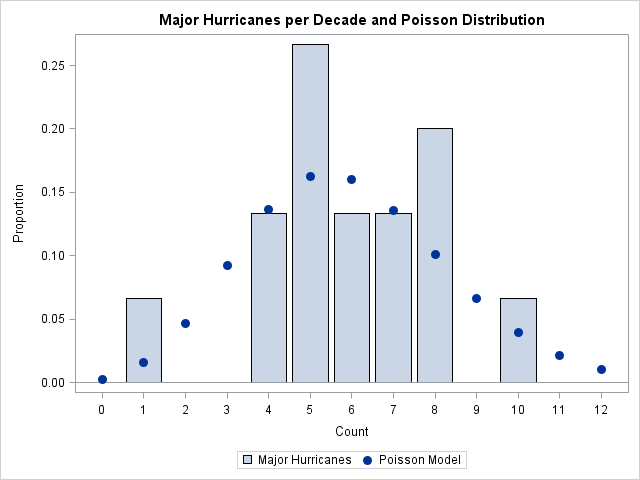 Major Hurricanes per Decade and Poisson Distribution

Proportion

0.25
0.20
0.15
0.10
0.05
0.00

0 1 2 3 4 5 6 7 8 9 10 11 12

Count

Major Hurricanes Poisson Model